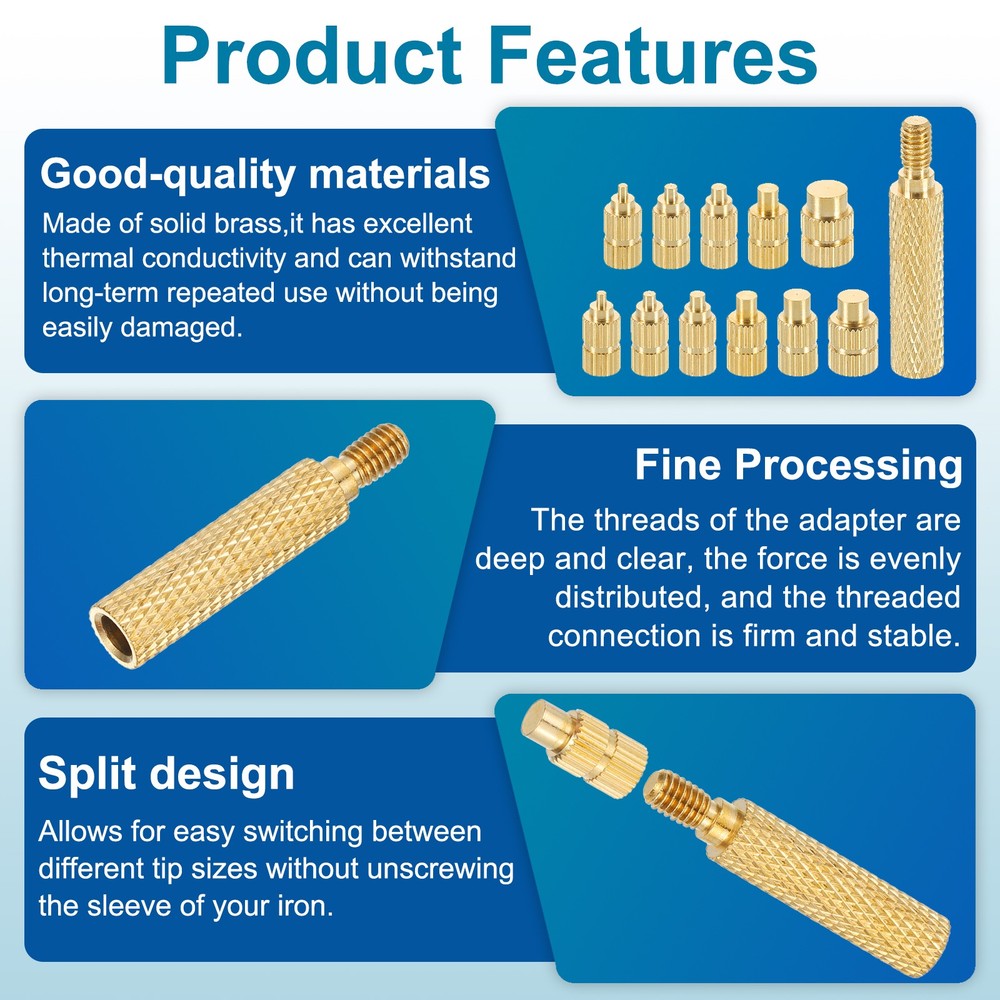 Product Features

Good-quality materials
Made of solid brass,it has excellent thermal conductivity and can withstand long-term repeated use without being easily damaged.

Fine Processing
The threads of the adapter are deep and clear, the force is evenly distributed, and the threaded connection is firm and stable.

Split design
Allows for easy switching between different tip sizes without unscrewing the sleeve of your iron.